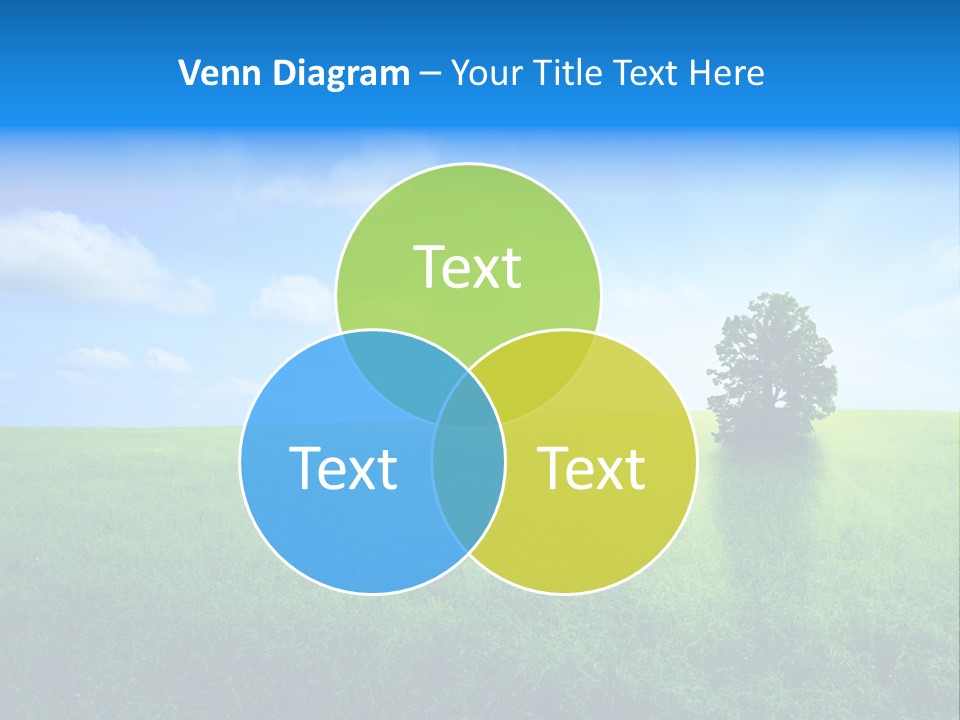 Venn Diagram – Your Title Text Here

Text

Text

Text